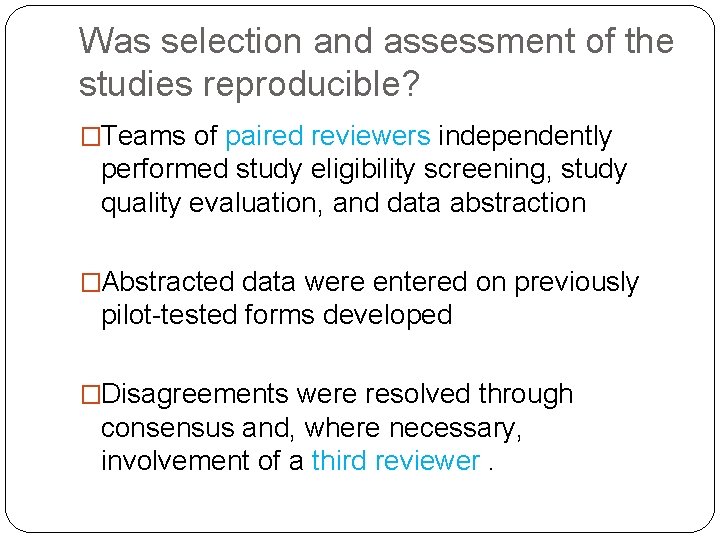 Was selection and assessment of the studies reproducible?

□Teams of paired reviewers independently performed study eligibility screening, study quality evaluation, and data abstraction

□Abstracted data were entered on previously pilot-tested forms developed

□Disagreements were resolved through consensus and, where necessary, involvement of a third reviewer .